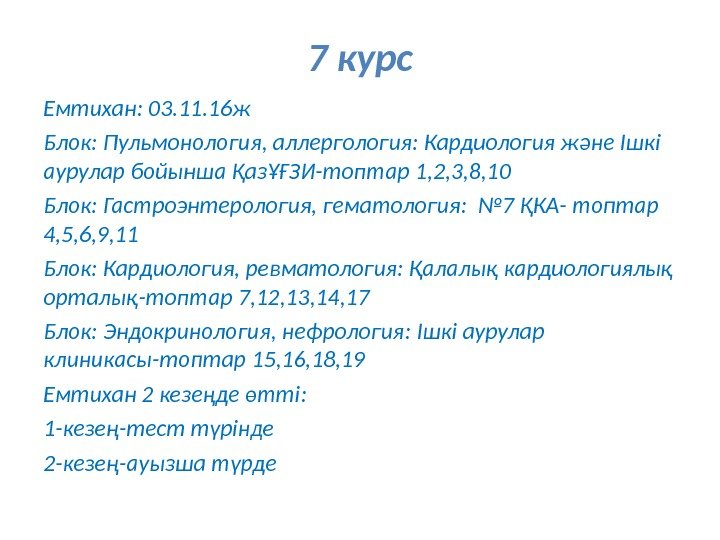 7 курс

Емтихан: 03.11.16ж

Блок: Пульмонология, аллергология: Кардиология және Ішкі аурулар бойынша ҚазҰҒЗИ-топтар 1,2,3,8,10

Блок: Гастроэнтерология, гематология: №7 ҚКА- топтар 4,5,6,9,11

Блок: Кардиология, ревматология: Қалалық кардиологиялық орталық-топтар 7,12,13,14,17

Блок: Эндокринология, нефрология: Ішкі аурулар клиникасы-топтар 15,16,18,19

Емтихан 2 кезеңде өтті:

1-кезең-тест түрінде

2-кезең-ауызша түрде